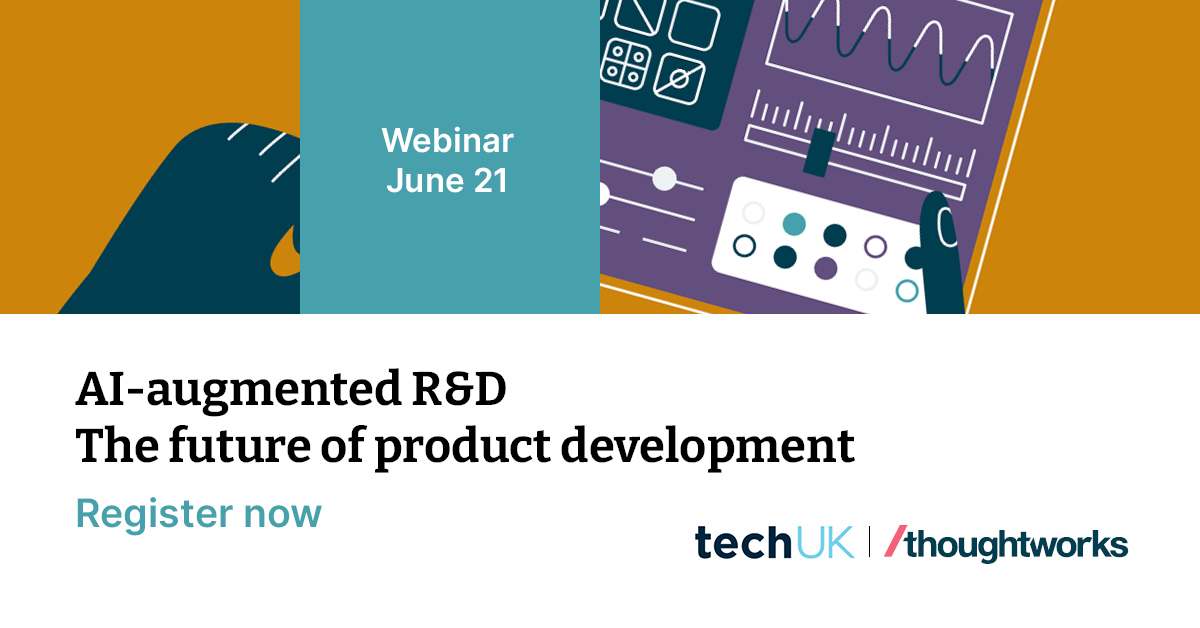 Webinar
June 21

AI-augmented R&D
The future of product development

Register now

techUK | /thoughtworks